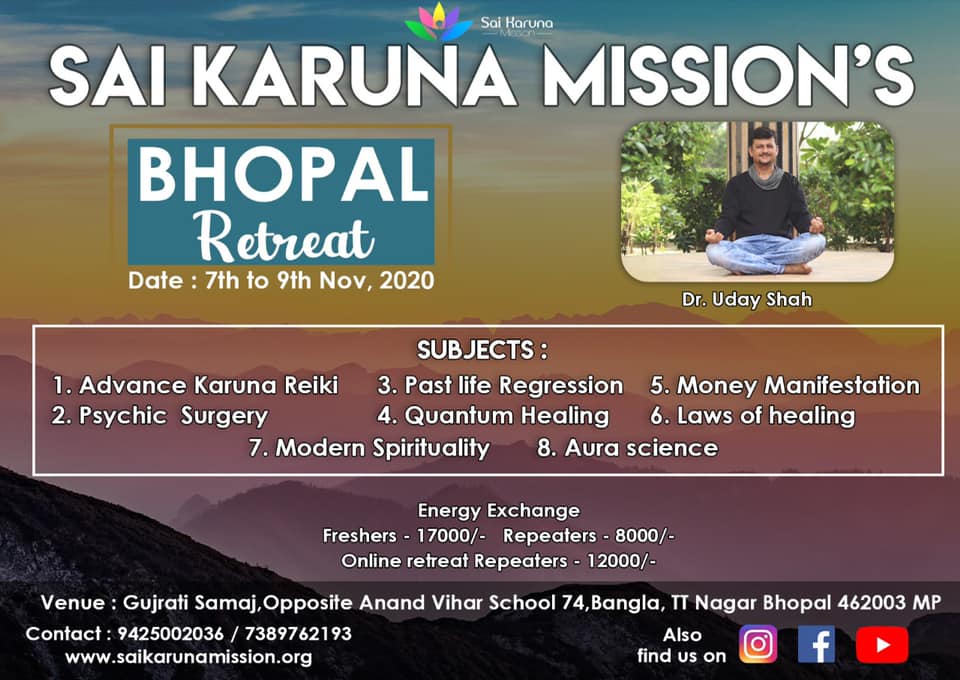 Sai Karuna Mission

SAI KARUNA MISSION'S

BHOPAL
Retreat

Date : 7th to 9th Nov, 2020

Dr. Uday Shah

SUBJECTS :

1. Advance Karuna Reiki
2. Psychic Surgery
3. Past life Regression
4. Quantum Healing
5. Money Manifestation
6. Laws of healing
7. Modern Spirituality
8. Aura science

Energy Exchange
Freshers - 17000/- Repeaters - 8000/-
Online retreat Repeaters - 12000/-

Venue : Gujrati Samaj,Opposite Anand Vihar School 74,Bangla, TT Nagar Bhopal 462003 MP

Contact : 9425002036 / 7389762193
www.saikarunamission.org

Also find us on